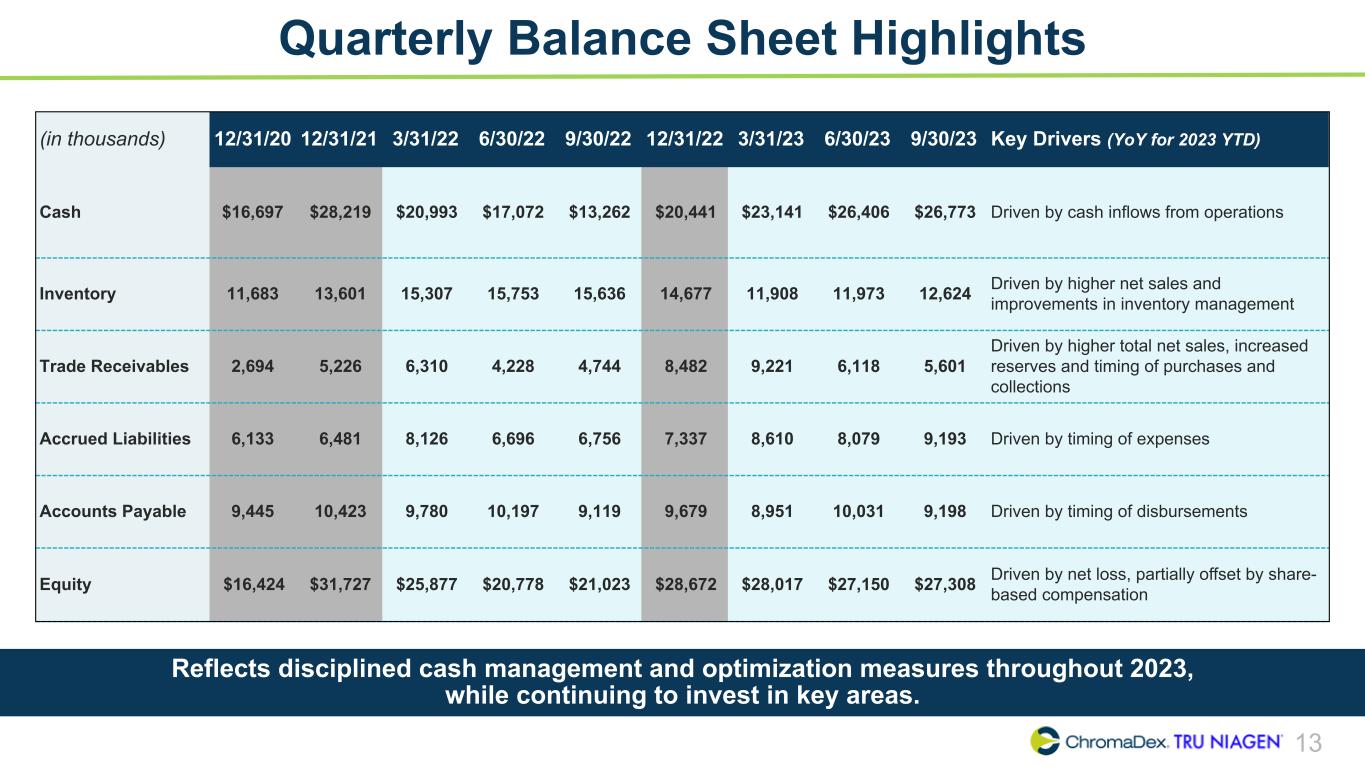 Quarterly Balance Sheet Highlights

| (in thousands) | 12/31/20 | 12/31/21 | 3/31/22 | 6/30/22 | 9/30/22 | 12/31/22 | 3/31/23 | 6/30/23 | 9/30/23 | Key Drivers (YoY for 2023 YTD) |
|---|---|---|---|---|---|---|---|---|---|---|
| Cash | \$16,697 | \$28,219 | \$20,993 | \$17,072 | \$13,262 | \$20,441 | \$23,141 | \$26,406 | \$26,773 | Driven by cash inflows from operations |
| Inventory | 11,683 | 13,601 | 15,307 | 15,753 | 15,636 | 14,677 | 11,908 | 11,973 | 12,624 | Driven by higher net sales and improvements in inventory management |
| Trade Receivables | 2,694 | 5,226 | 6,310 | 4,228 | 4,744 | 8,482 | 9,221 | 6,118 | 5,601 | Driven by higher total net sales, increased reserves and timing of purchases and collections |
| Accrued Liabilities | 6,133 | 6,481 | 8,126 | 6,696 | 6,756 | 7,337 | 8,610 | 8,079 | 9,193 | Driven by timing of expenses |
| Accounts Payable | 9,445 | 10,423 | 9,780 | 10,197 | 9,119 | 9,679 | 8,951 | 10,031 | 9,198 | Driven by timing of disbursements |
| Equity | \$16,424 | \$31,727 | \$25,877 | \$20,778 | \$21,023 | \$28,672 | \$28,017 | \$27,150 | \$27,308 | Driven by net loss, partially offset by share-based compensation |

Reflects disciplined cash management and optimization measures throughout 2023, while continuing to invest in key areas.

ChromaDex. TRU NIAGEN 13